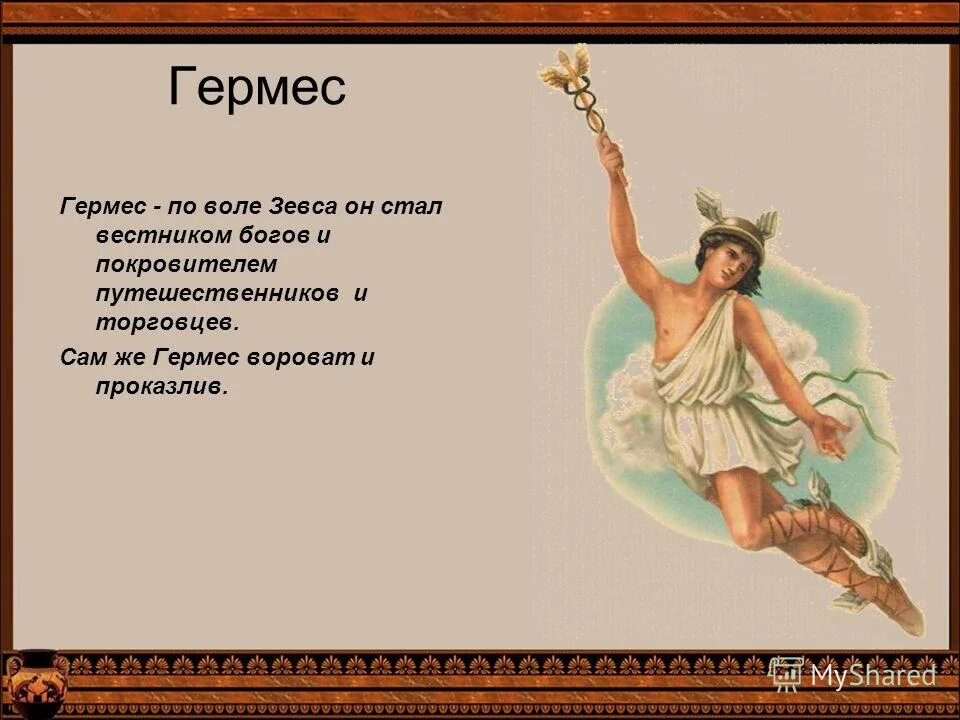 Гермес

Гермес - по воле Зевса он стал вестником богов и покровителем путешественников и торговцев.

Сам же Гермес вороват и проказлив.

MyShared